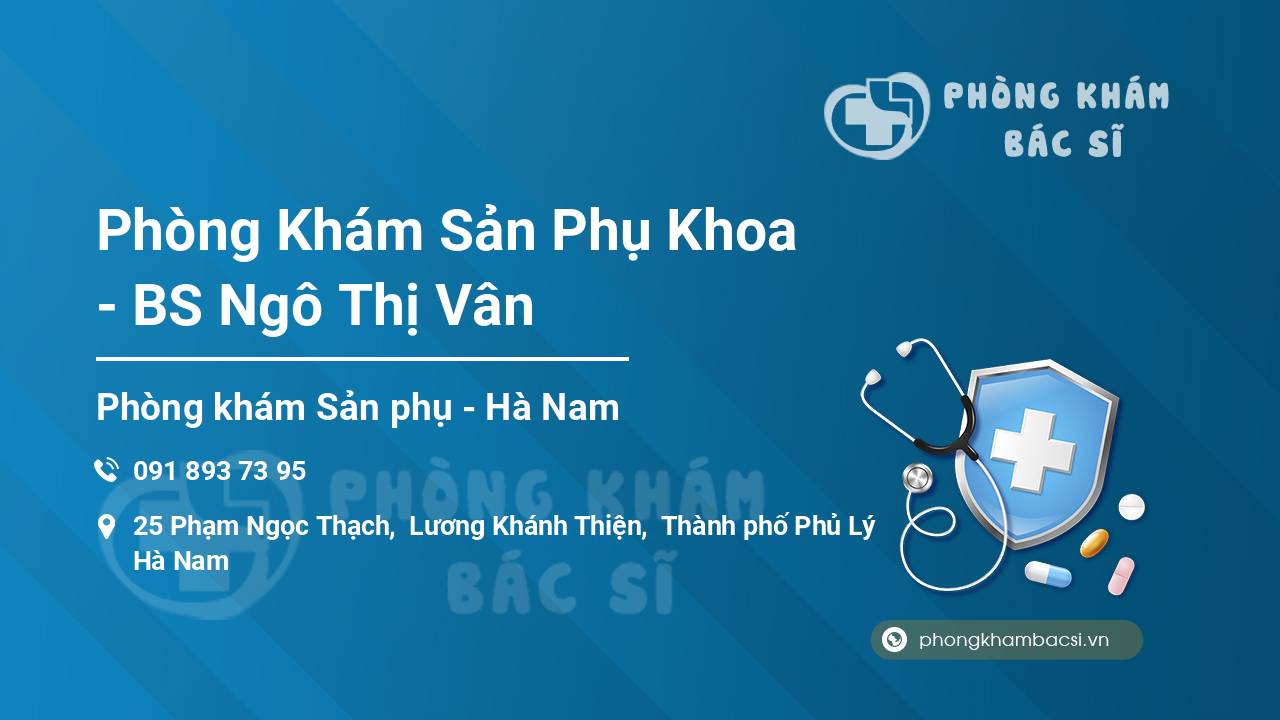 PHÒNG KHÁM BÁC SĨ

Phòng Khám Sản Phụ Khoa - BS Ngô Thị Vân

Phòng khám Sản phụ - Hà Nam

091 893 73 95

25 Phạm Ngọc Thạch, Lương Khánh Thiện, Thành phố Phủ Lý Hà Nam

PHÒNG KHÁM BÁC SĨ

phongkhambacsi.vn